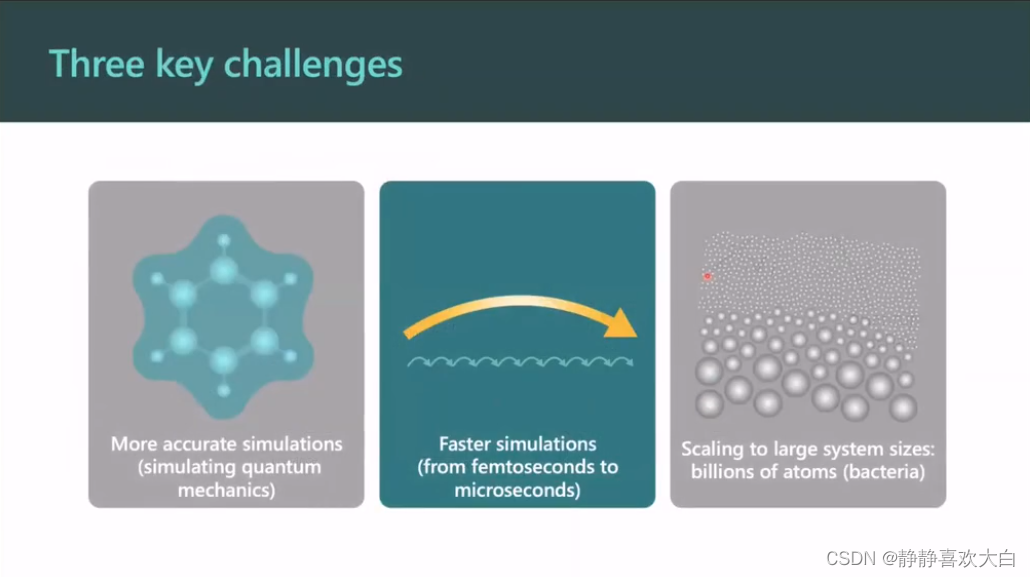 Three key challenges

More accurate simulations (simulating quantum mechanics)

Faster simulations (from femtoseconds to microseconds)

Scaling to large system sizes: billions of atoms (bacteria)

CSDN @静静喜欢大白